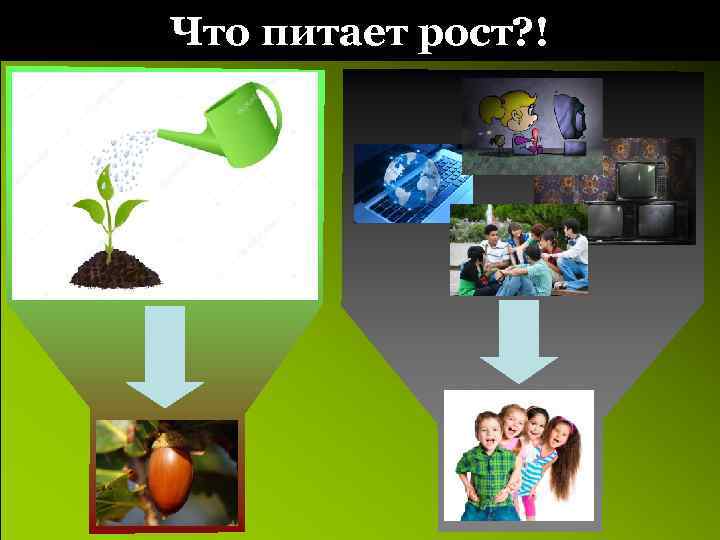 Что питает рост?!